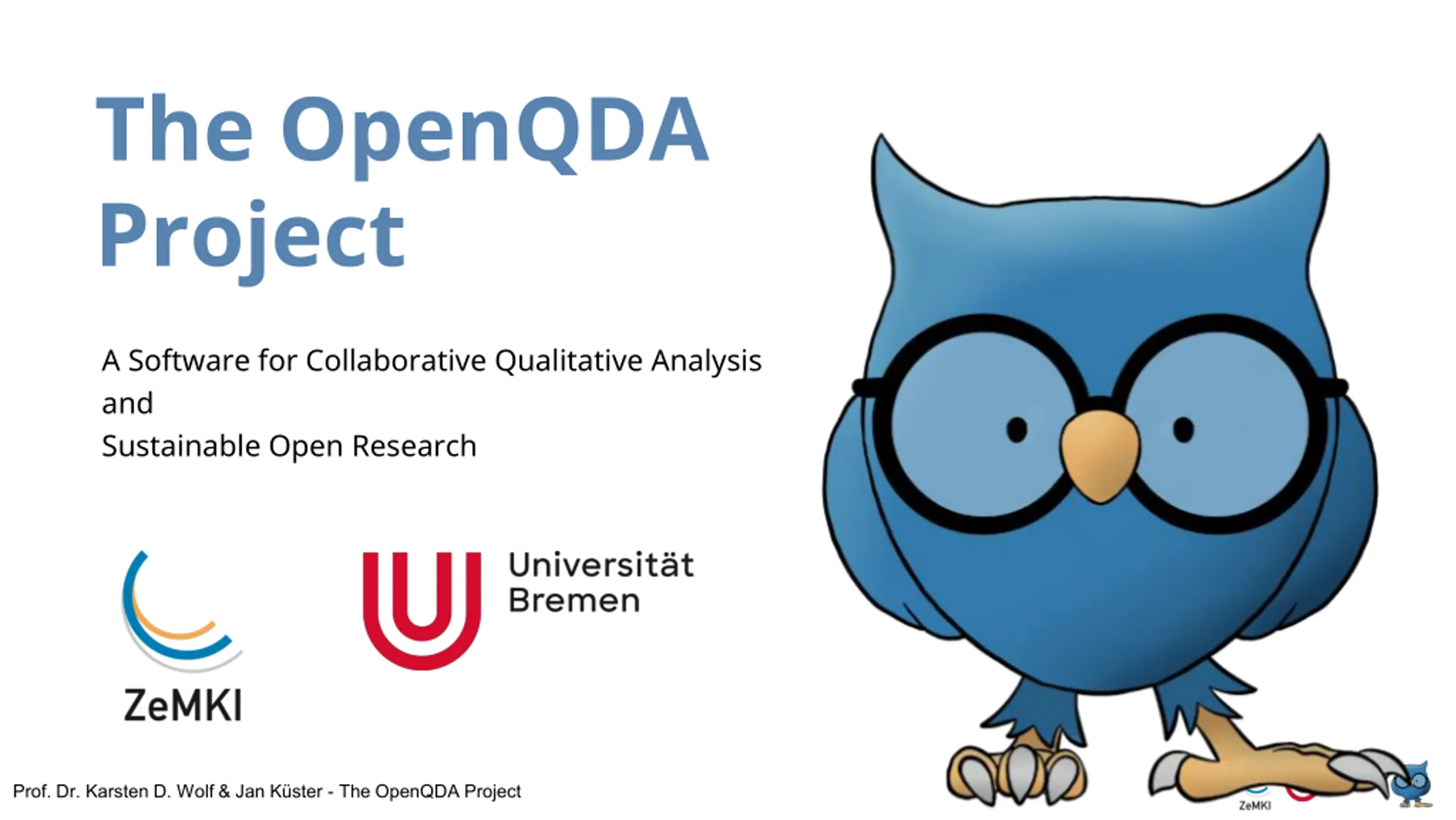 The OpenQDA Project

A Software for Collaborative Qualitative Analysis
and
Sustainable Open Research

ZeMKI

Universität Bremen

Prof. Dr. Karsten D. Wolf & Jan Küster - The OpenQDA Project

ZeMKI